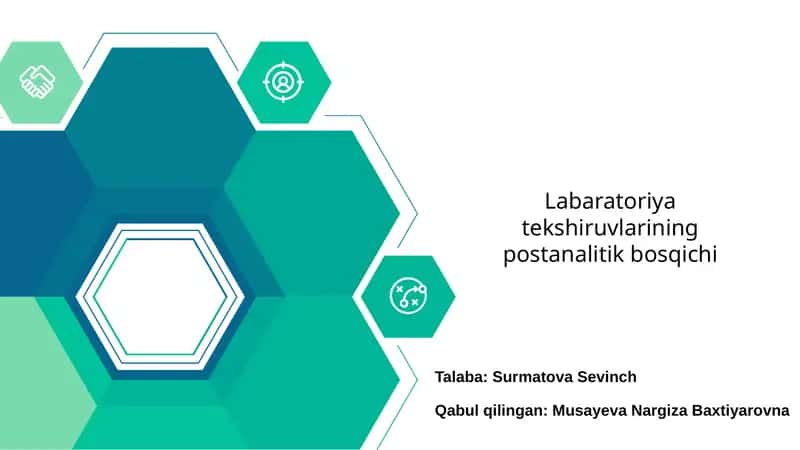 Labaratoriya tekshiruvlarining postanalitik bosqichi

Talaba: Surmatova Sevinch

Qabul qilingan: Musayeva Nargiza Baxtiyarovna